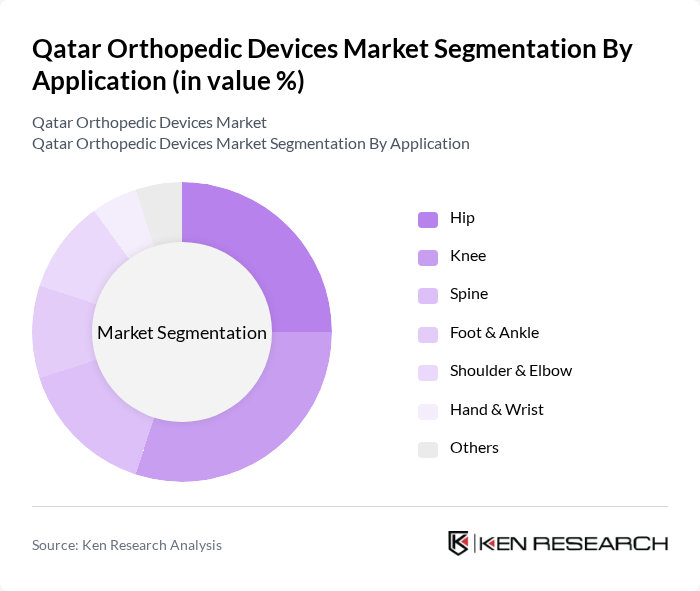 Qatar Orthopedic Devices Market Segmentation By Application (in value %)

Qatar Orthopedic Devices Market
Qatar Orthopedic Devices Market Segmentation By Application

Market Segmentation

Hip
Knee
Spine
Foot & Ankle
Shoulder & Elbow
Hand & Wrist
Others

Source: Ken Research Analysis

KEN RESEARCH